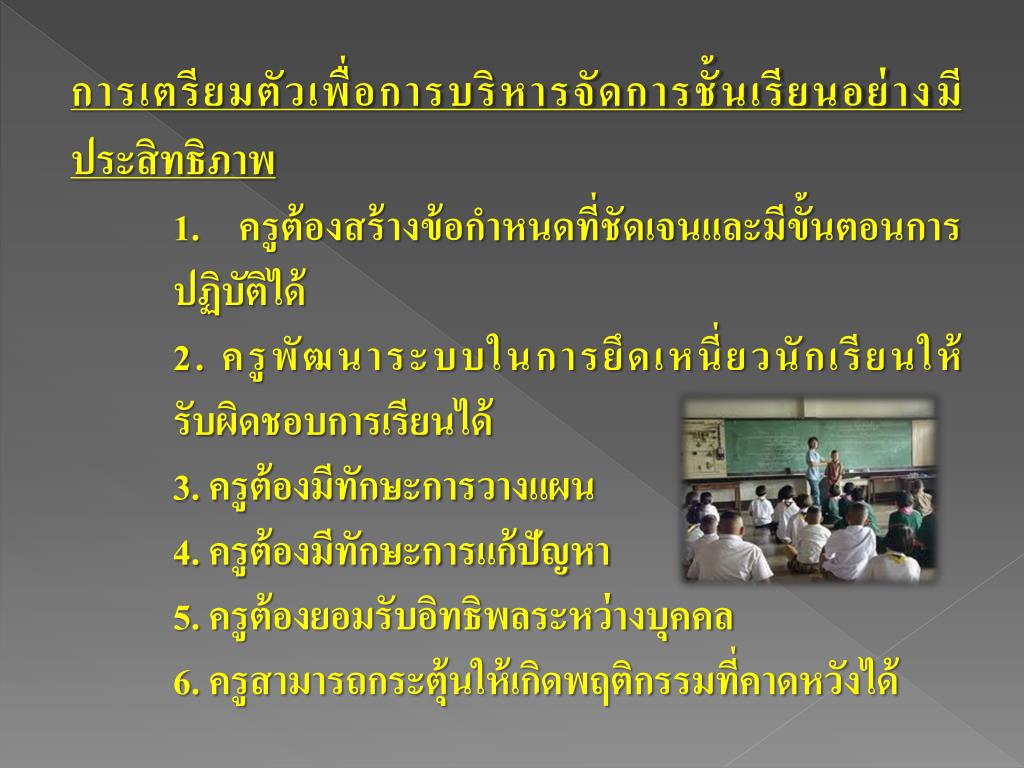 การเตรียมตัวเพื่อการบริหารจัดการชั้นเรียนอย่างมีประสิทธิภาพ

1. ครูต้องสร้างข้อกำหนดที่ชัดเจนและมีขั้นตอนการปฏิบัติได้

2. ครูพัฒนาระบบในการยึดเหนี่ยวนักเรียนให้รับผิดชอบการเรียนได้

3. ครูต้องมีทักษะการวางแผน

4. ครูต้องมีทักษะการแก้ปัญหา

5. ครูต้องยอมรับอิทธิพลระหว่างบุคคล

6. ครูสามารถกระตุ้นให้เกิดพฤติกรรมที่คาดหวังได้